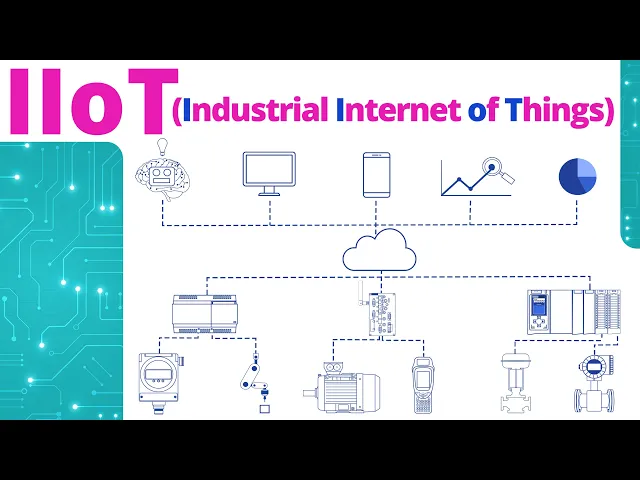 IIoT (Industrial Internet of Things)